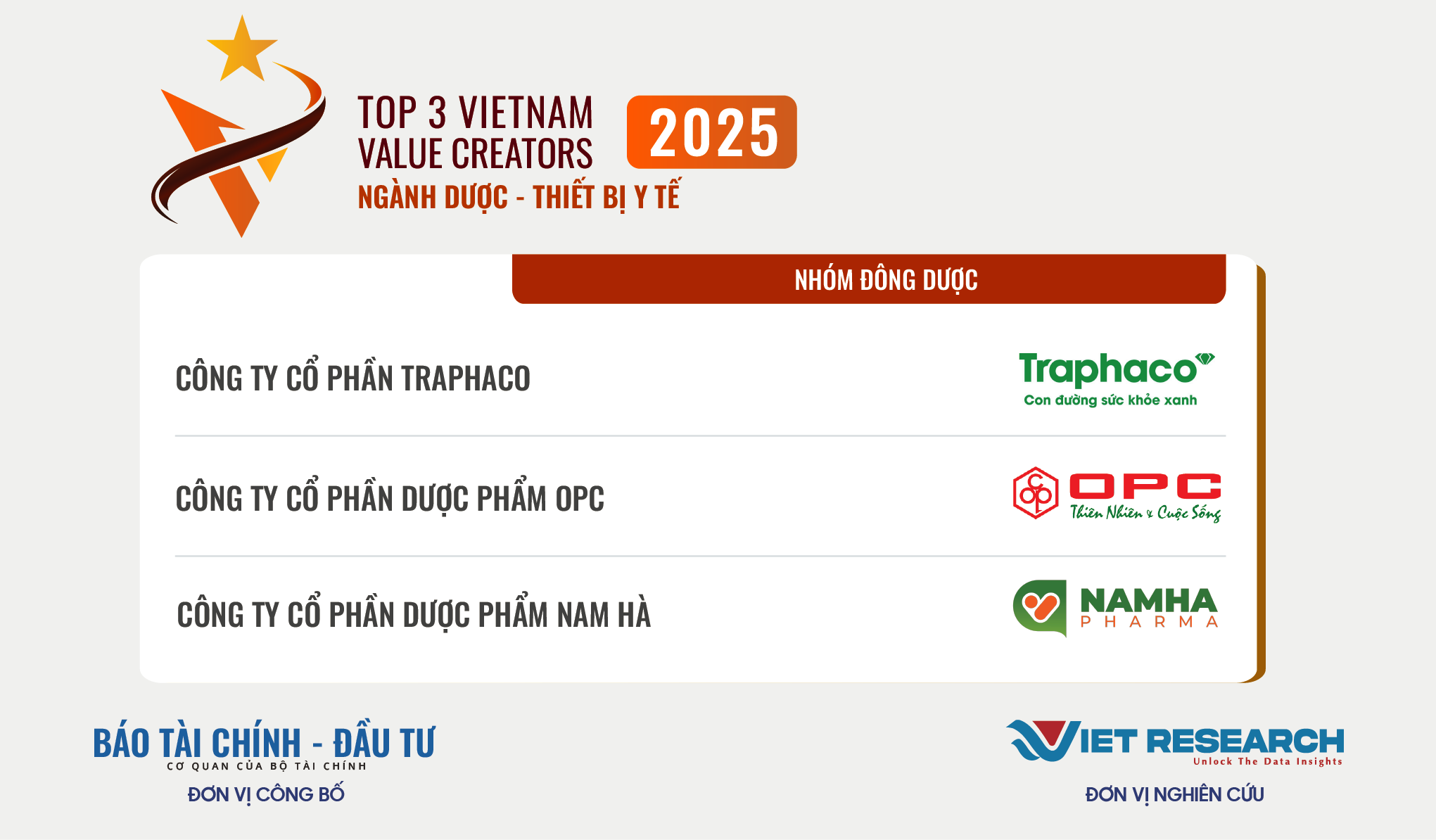 TOP 3 VIETNAM VALUE CREATORS 2025
NGÀNH DƯỢC - THIẾT BỊ Y TẾ

NHÓM ĐÔNG DƯỢC

CÔNG TY CỔ PHẦN TRAPHACO
Traphaco
Con đường sức khỏe xanh

CÔNG TY CỔ PHẦN DƯỢC PHẨM OPC
OPC
Thiên Nhiên & Cuộc Sống

CÔNG TY CỔ PHẦN DƯỢC PHẨM NAM HÀ
NAMHA PHARMA

BÁO TÀI CHÍNH - ĐẦU TƯ
CƠ QUAN CỦA BỘ TÀI CHÍNH
ĐƠN VỊ CÔNG BỐ

VIET RESEARCH
Unlock The Data Insights
ĐƠN VỊ NGHIÊN CỨU